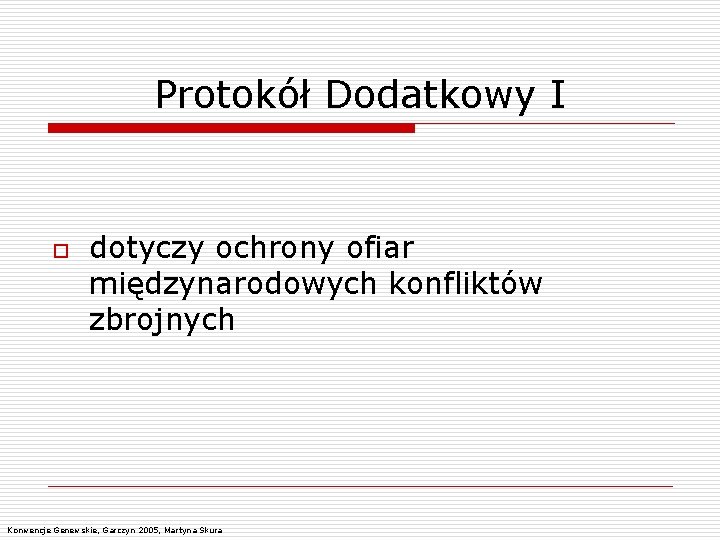 Protokół Dodatkowy I

dotyczy ochrony ofiar międzynarodowych konfliktów zbrojnych

Konwencje Genewskie, Garczyn 2005, Martyna Skura